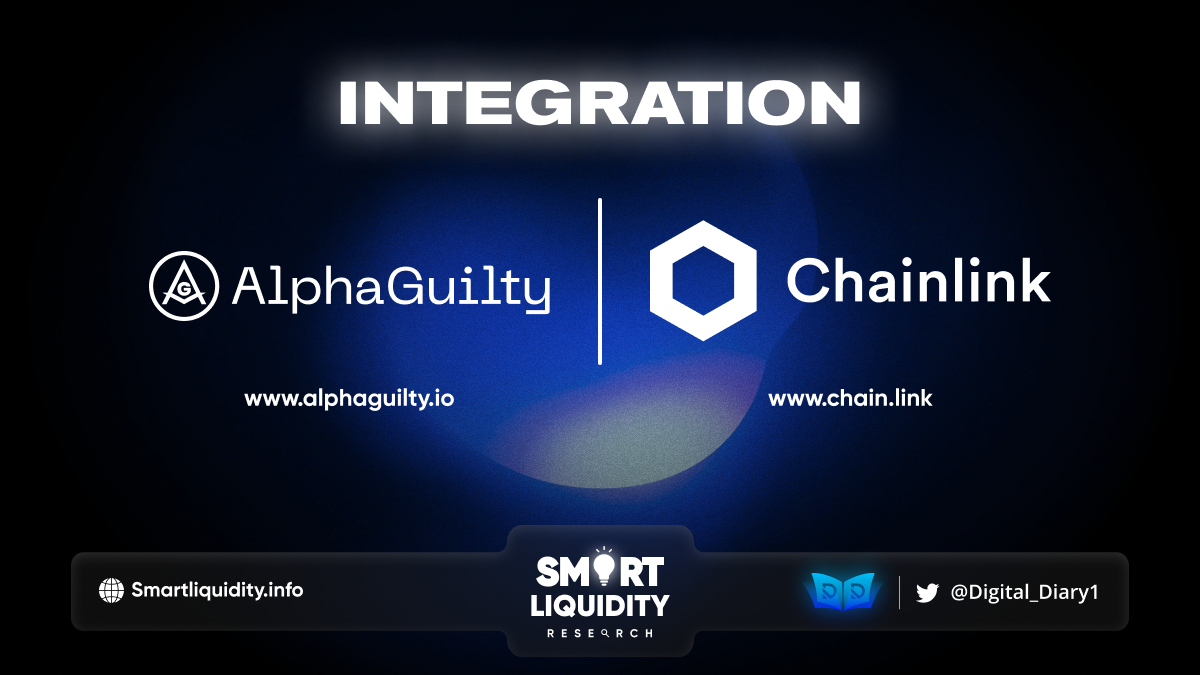 INTEGRATION

AlphaGuilty

Chainlink

www.alphaguilty.io

www.chain.link

Smartliquidity.info

SMART LIQUIDITY RESEARCH

@Digital_Diary1